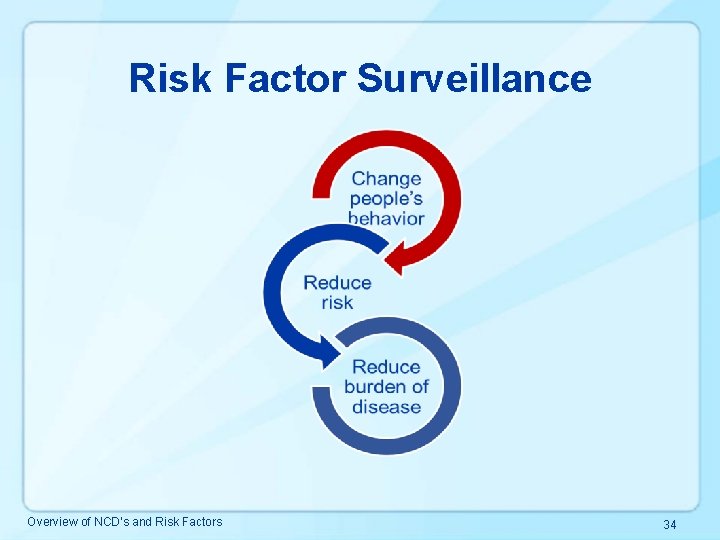 Risk Factor Surveillance

Change people's behavior

Reduce risk

Reduce burden of disease

Overview of NCD's and Risk Factors

34